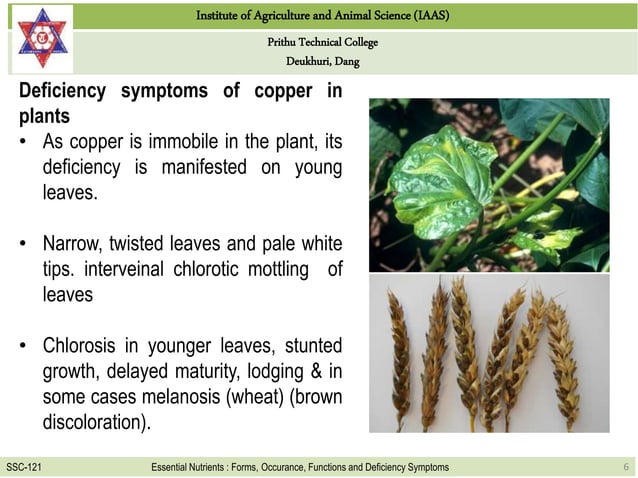 Institute of Agriculture and Animal Science (IAAS)

Prithu Technical College

Deukhuri, Dang

Deficiency symptoms of copper in plants

• As copper is immobile in the plant, its deficiency is manifested on young leaves.

• Narrow, twisted leaves and pale white tips. interveinal chlorotic mottling of leaves

• Chlorosis in younger leaves, stunted growth, delayed maturity, lodging & in some cases melanosis (wheat) (brown discoloration).

SSC-121 Essential Nutrients : Forms, Occurance, Functions and Deficiency Symptoms 6